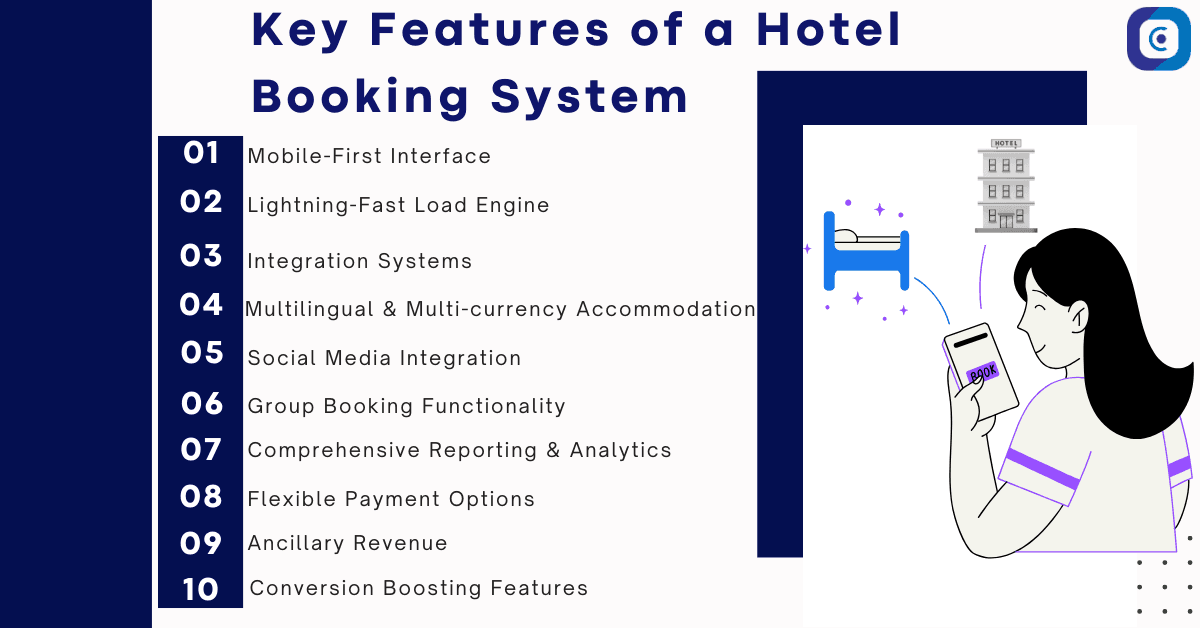 Key Features of a Hotel Booking System

01 Mobile-First Interface
02 Lightning-Fast Load Engine
03 Integration Systems
04 Multilingual & Multi-currency Accommodation
05 Social Media Integration
06 Group Booking Functionality
07 Comprehensive Reporting & Analytics
08 Flexible Payment Options
09 Ancillary Revenue
10 Conversion Boosting Features

HOTEL

BOOK